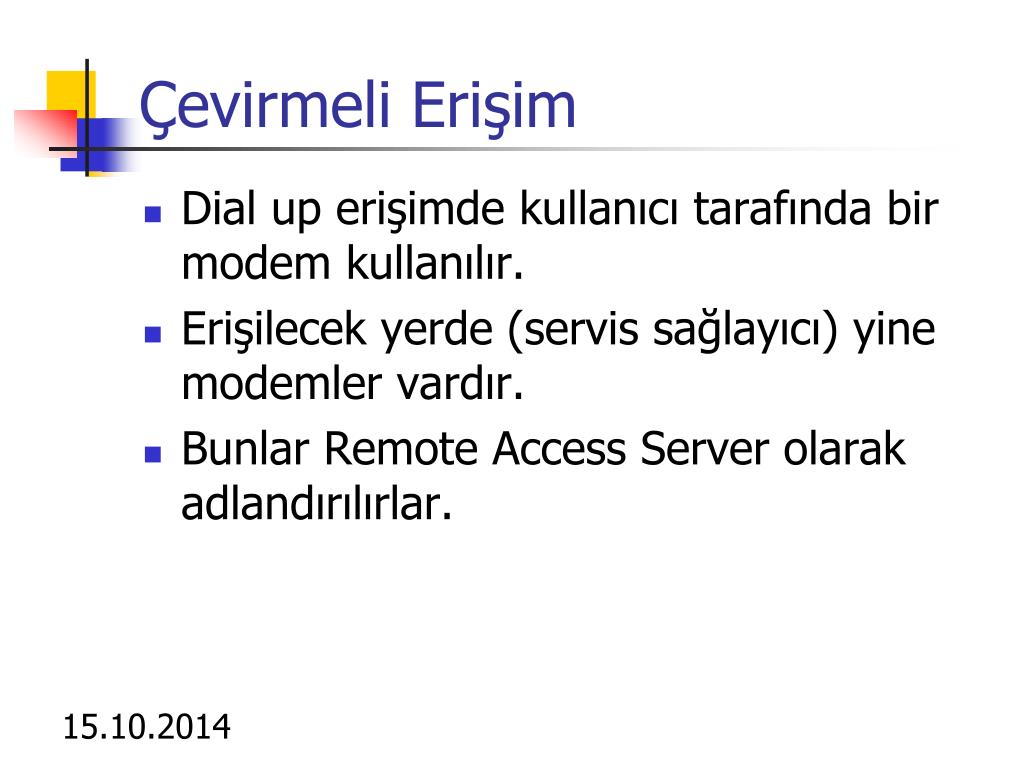 Çevirmeli Erişim

- Dial up erişimde kullanıcı tarafında bir modem kullanılır.
- Erişilecek yerde (servis sağlayıcı) yine modemler vardır.
- Bunlar Remote Access Server olarak adlandırılırlar.

15.10.2014